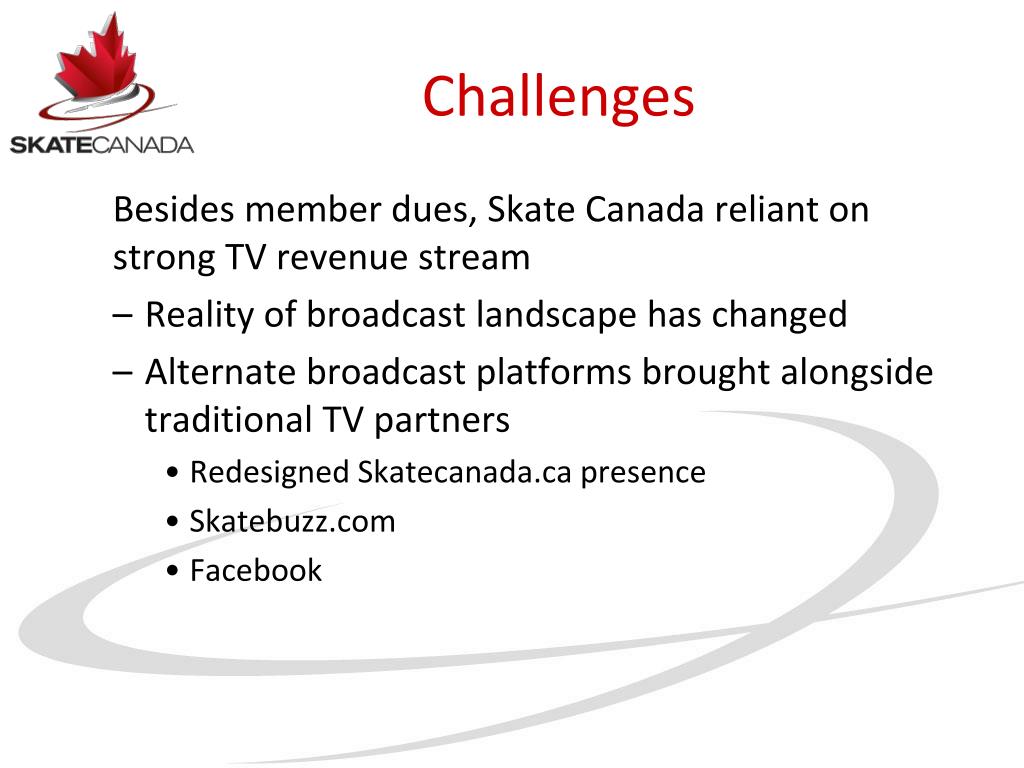 SKATECANADA

Challenges

Besides member dues, Skate Canada reliant on strong TV revenue stream

– Reality of broadcast landscape has changed

– Alternate broadcast platforms brought alongside traditional TV partners

• Redesigned Skatecanada.ca presence

• Skatebuzz.com

• Facebook